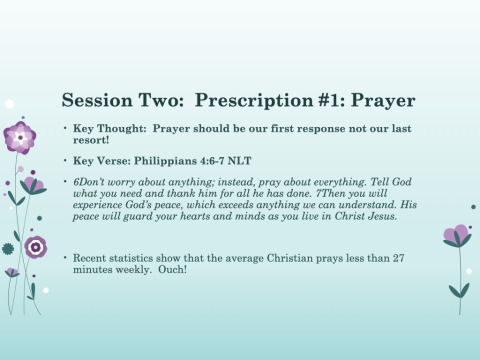 Session Two: Prescription #1: Prayer

• Key Thought: Prayer should be our first response not our last resort!

• Key Verse: Philippians 4:6-7 NLT

• 6Don't worry about anything; instead, pray about everything. Tell God what you need and thank him for all he has done. 7Then you will experience God's peace, which exceeds anything we can understand. His peace will guard your hearts and minds as you live in Christ Jesus.

• Recent statistics show that the average Christian prays less than 27 minutes weekly. Ouch!